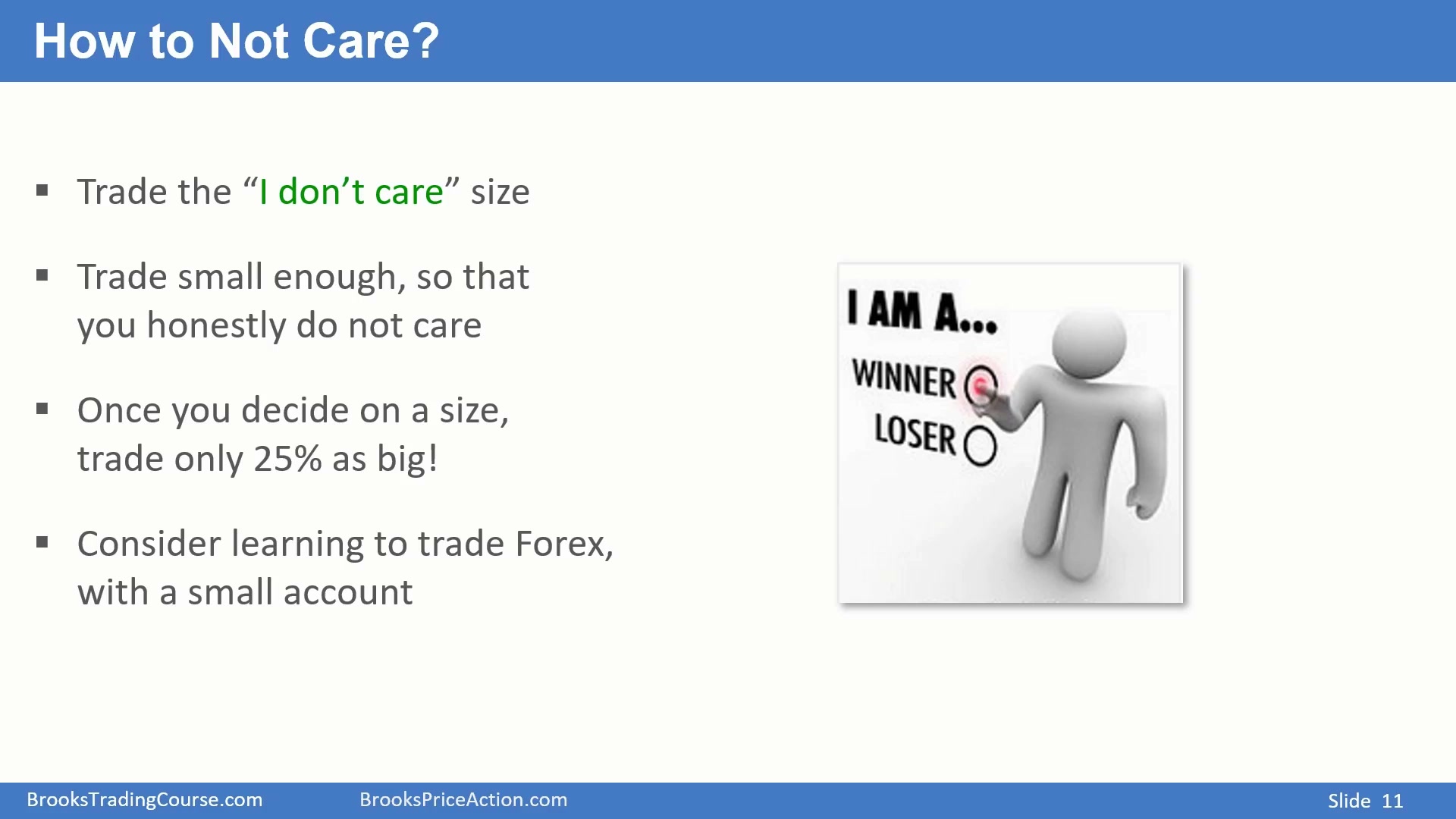 How to Not Care?

▪ Trade the “I don’t care” size

▪ Trade small enough, so that you honestly do not care

▪ Once you decide on a size, trade only 25% as big!

▪ Consider learning to trade Forex, with a small account

I AM A...
WINNER
LOSER

BrooksTradingCourse.com BrooksPriceAction.com Slide 11